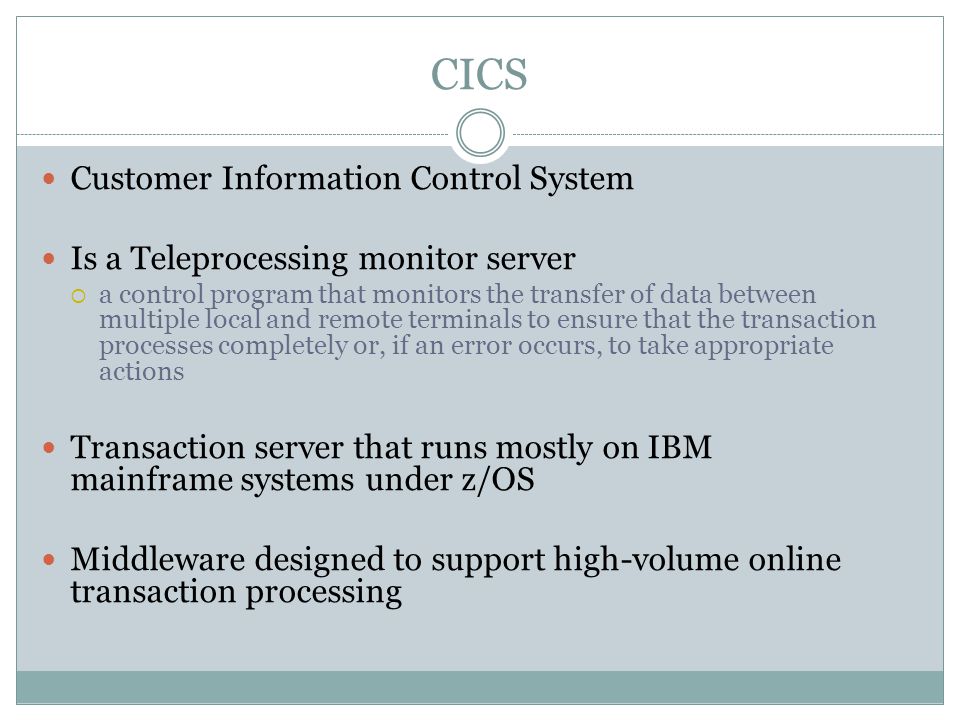 CICS

Customer Information Control System

Is a Teleprocessing monitor server

a control program that monitors the transfer of data between multiple local and remote terminals to ensure that the transaction processes completely or, if an error occurs, to take appropriate actions

Transaction server that runs mostly on IBM mainframe systems under z/OS

Middleware designed to support high-volume online transaction processing